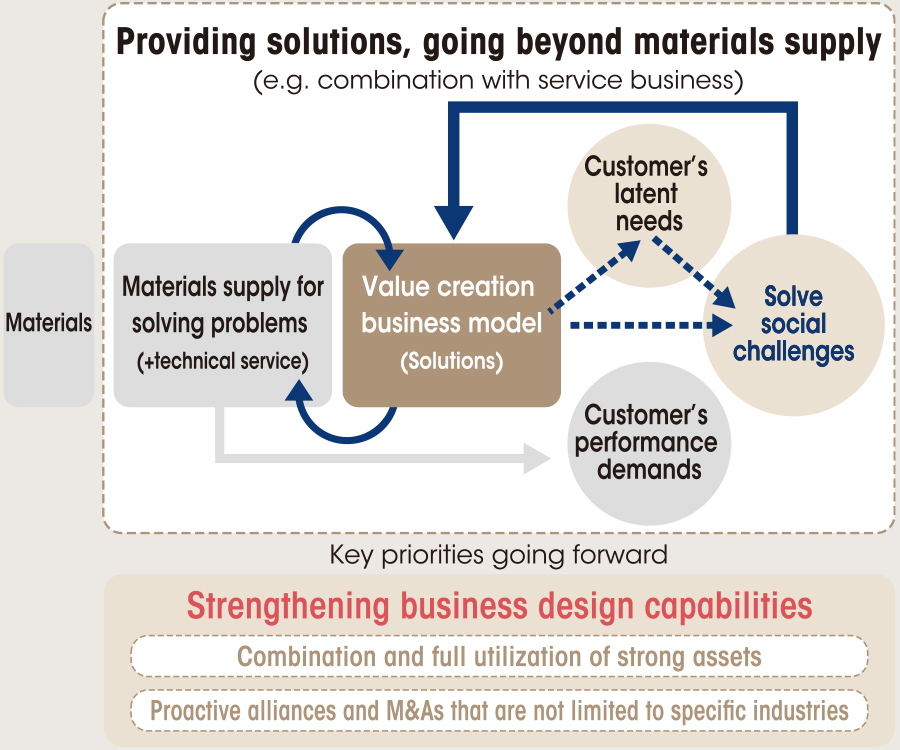 Providing solutions, going beyond materials supply
(e.g. combination with service business)

Materials

Materials supply for solving problems
(+technical service)

Value creation business model
(Solutions)

Customer's latent needs

Solve social challenges

Customer's performance demands

Key priorities going forward

Strengthening business design capabilities

Combination and full utilization of strong assets

Proactive alliances and M&As that are not limited to specific industries